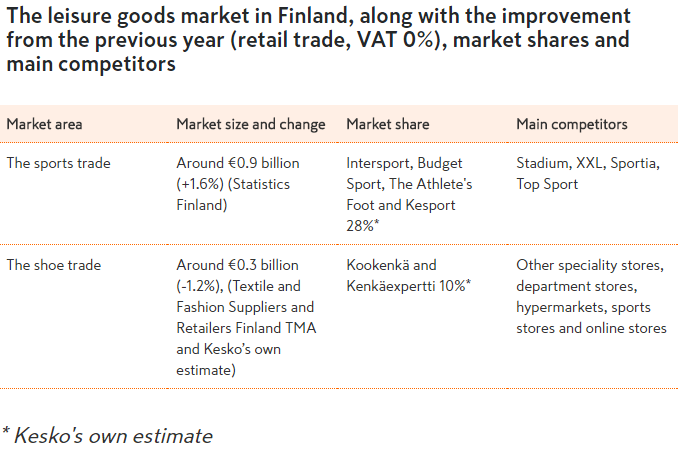 The leisure goods market in Finland, along with the improvement from the previous year (retail trade, VAT 0%), market shares and main competitors

| Market area | Market size and change | Market share | Main competitors |
|---|---|---|---|
| The sports trade | Around €0.9 billion (+1.6%) (Statistics Finland) | Intersport, Budget Sport, The Athlete's Foot and Kesport 28%* | Stadium, XXL, Sportia, Top Sport |
| The shoe trade | Around €0.3 billion (-1.2%), (Textile and Fashion Suppliers and Retailers Finland TMA and Kesko's own estimate) | Kookenkä and Kenkäexpertti 10%* | Other speciality stores, department stores, hypermarkets, sports stores and online stores |

* Kesko's own estimate